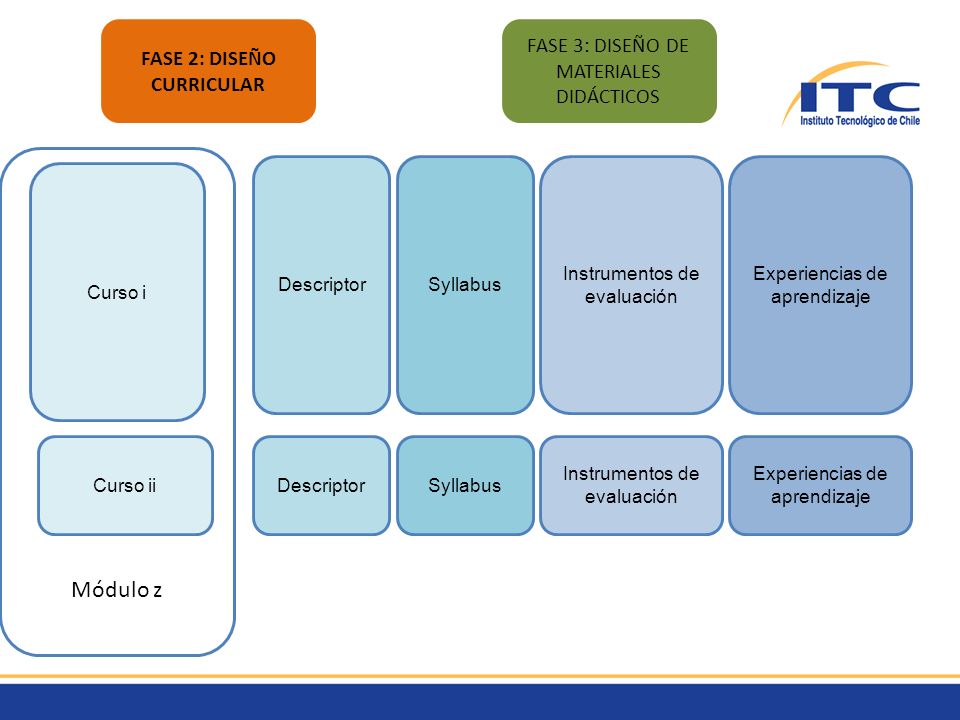 FASE 2: DISEÑO CURRICULAR

FASE 3: DISEÑO DE MATERIALES DIDÁCTICOS

ITC
Instituto Tecnológico de Chile

Curso i

Descriptor

Syllabus

Instrumentos de evaluación

Experiencias de aprendizaje

Curso ii

Descriptor

Syllabus

Instrumentos de evaluación

Experiencias de aprendizaje

Módulo z